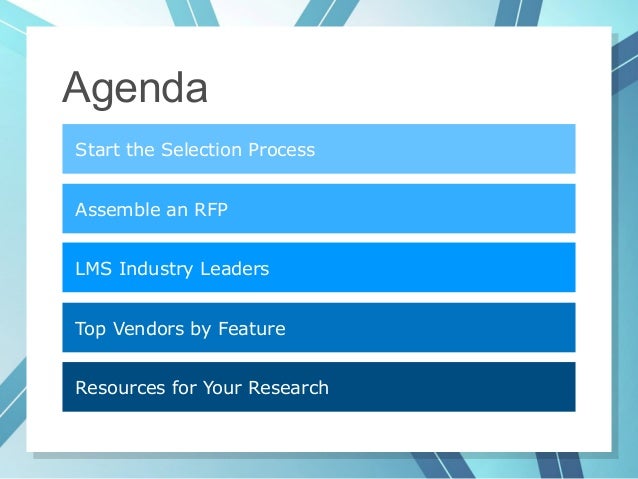 Agenda

Start the Selection Process

Assemble an RFP

LMS Industry Leaders

Top Vendors by Feature

Resources for Your Research